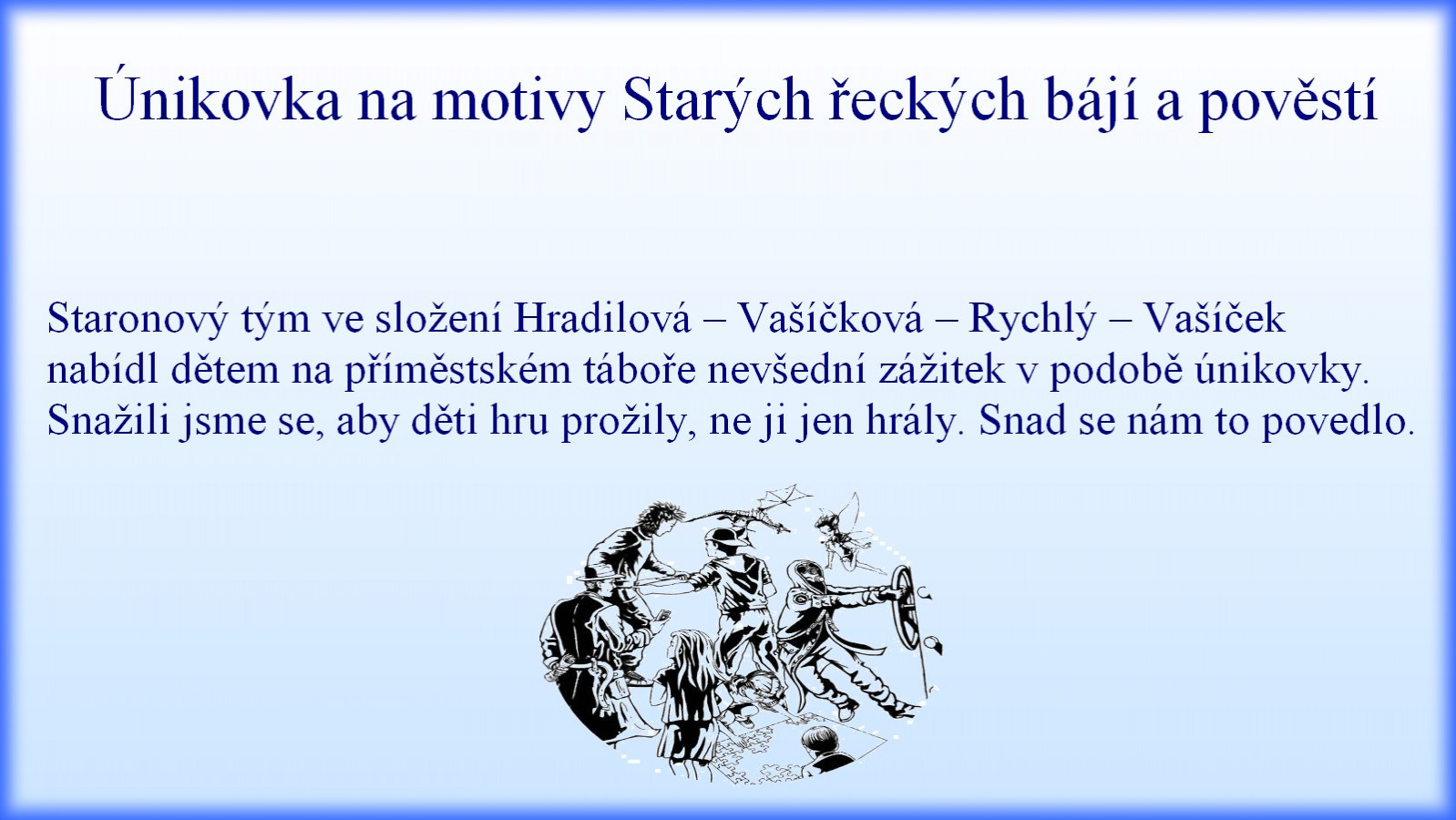 Únikovka na motivy Starých řeckých bájí a pověstí

Staronový tým ve složení Hradilová – Vašíčková – Rychlý – Vašíček nabídl dětem na příměstském táboře nevšední zážitek v podobě únikovky. Snažili jsme se, aby děti hru prožily, ne ji jen hrály. Snad se nám to povedlo.